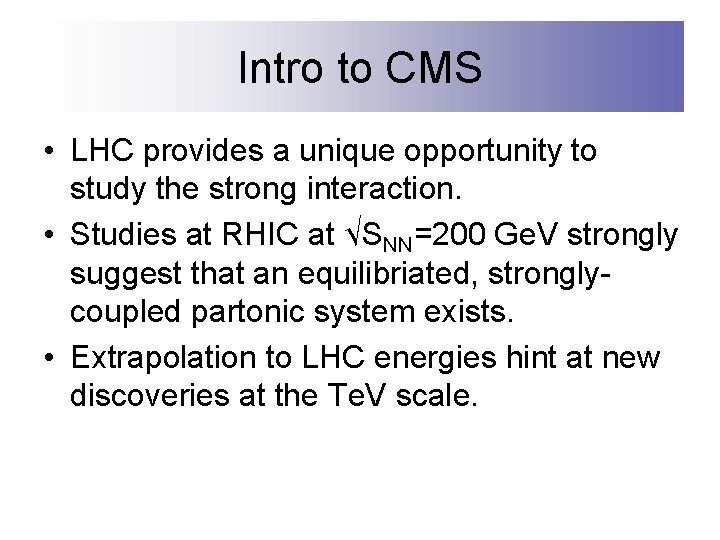 Intro to CMS

• LHC provides a unique opportunity to study the strong interaction.

• Studies at RHIC at $\sqrt{S_{NN}}$=200 GeV strongly suggest that an equilibriated, strongly-coupled partonic system exists.

• Extrapolation to LHC energies hint at new discoveries at the TeV scale.